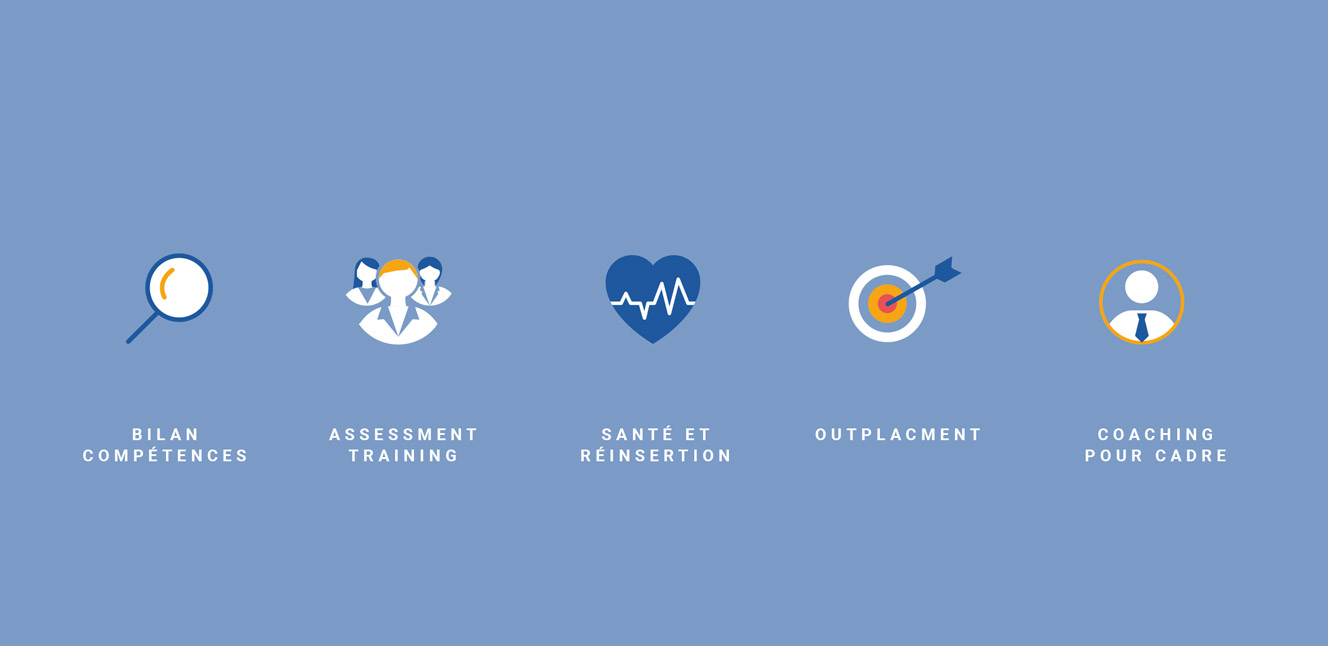 BILAN
COMPÉTENCES

ASSESSMENT
TRAINING

SANTÉ ET
RÉINSERTION

OUTPLACMENT

COACHING
POUR CADRE